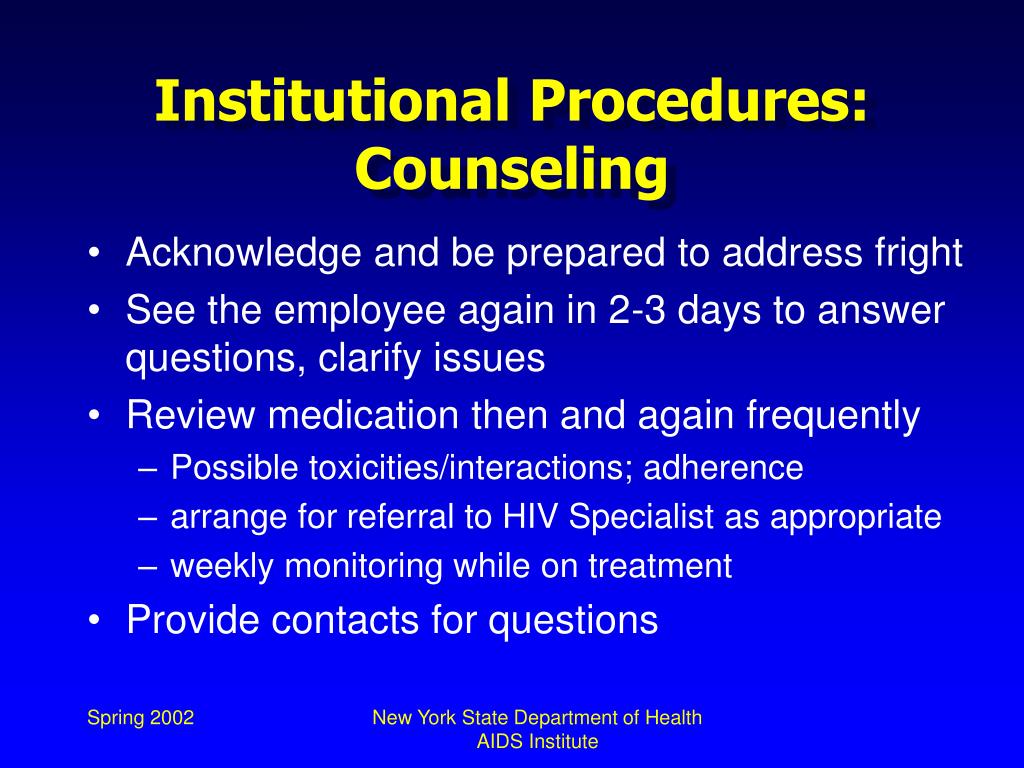 Institutional Procedures: Counseling

• Acknowledge and be prepared to address fright
• See the employee again in 2-3 days to answer questions, clarify issues
• Review medication then and again frequently
– Possible toxicities/interactions; adherence
– arrange for referral to HIV Specialist as appropriate
– weekly monitoring while on treatment
• Provide contacts for questions

Spring 2002

New York State Department of Health
AIDS Institute